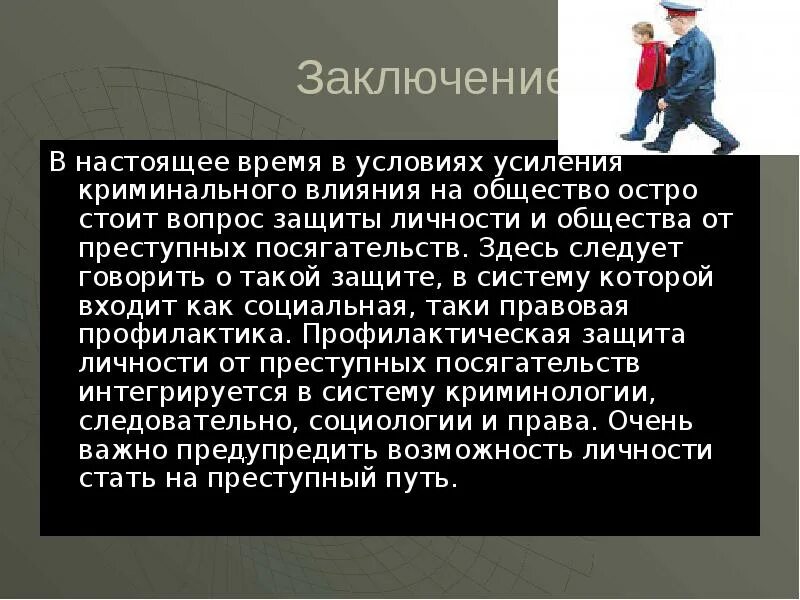 Заключение

В настоящее время в условиях усиления криминального влияния на общество остро стоит вопрос защиты личности и общества от преступных посягательств. Здесь следует говорить о такой защите, в систему которой входит как социальная, таки правовая профилактика. Профилактическая защита личности от преступных посягательств интегрируется в систему криминологии, следовательно, социологии и права. Очень важно предупредить возможность личности стать на преступный путь.